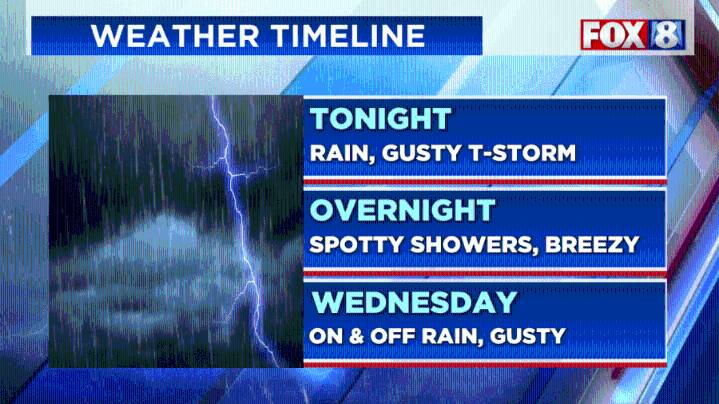 WEATHER TIMELINE

FOX 8

TONIGHT
RAIN, GUSTY T-STORM

OVERNIGHT
SPOTTY SHOWERS, BREEZY

WEDNESDAY
ON & OFF RAIN, GUSTY